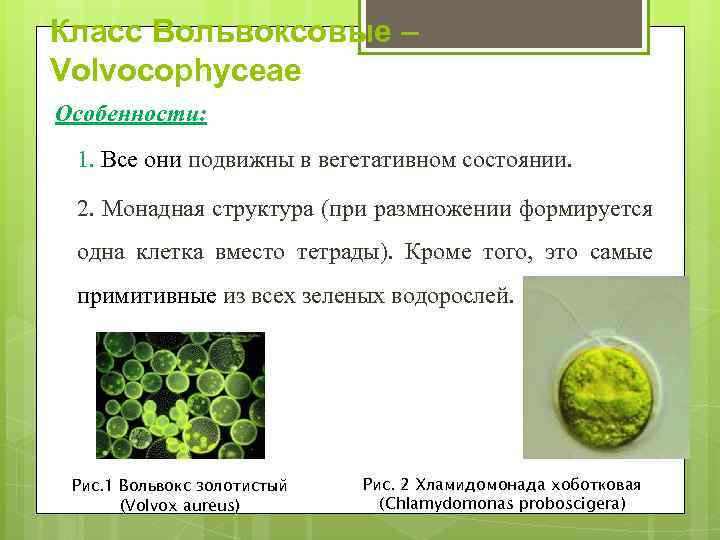 Класс Вольвоксовые – Volvocophyceae

Особенности:

1. Все они подвижны в вегетативном состоянии.

2. Монадная структура (при размножении формируется одна клетка вместо тетрады). Кроме того, это самые примитивные из всех зеленых водорослей.

Рис.1 Вольвокс золотистый (Volvox aureus)

Рис. 2 Хламидомонада хоботковая (Chlamydomonas proboscigera)